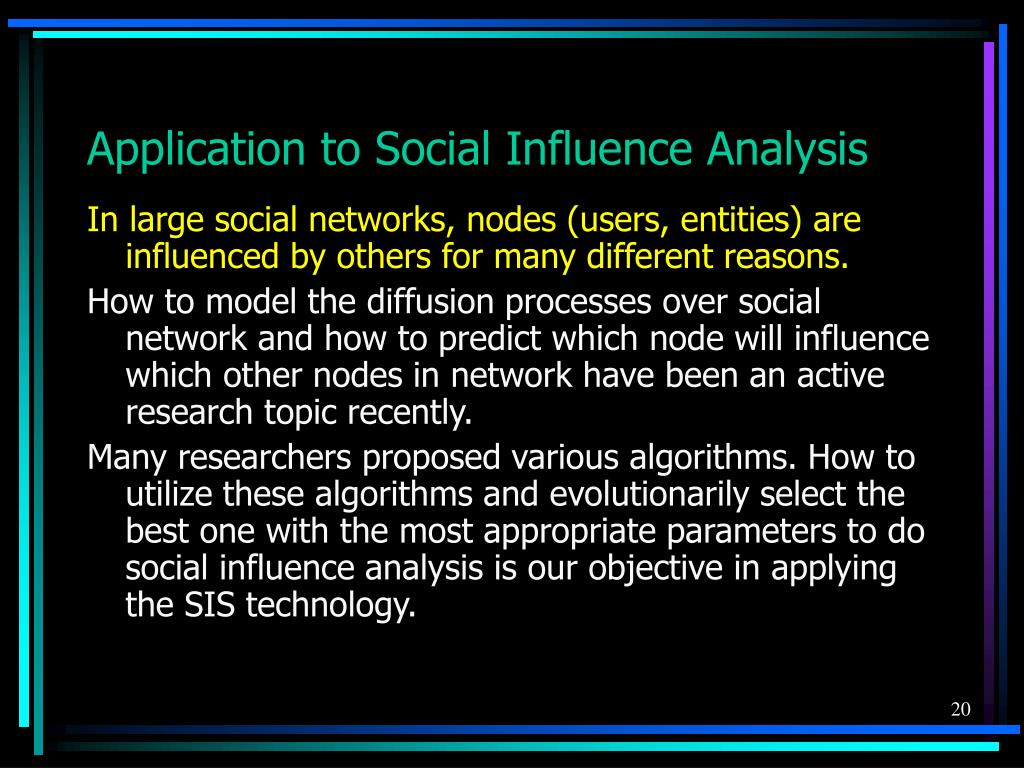 Application to Social Influence Analysis

In large social networks, nodes (users, entities) are influenced by others for many different reasons.

How to model the diffusion processes over social network and how to predict which node will influence which other nodes in network have been an active research topic recently.

Many researchers proposed various algorithms. How to utilize these algorithms and evolutionarily select the best one with the most appropriate parameters to do social influence analysis is our objective in applying the SIS technology.

20